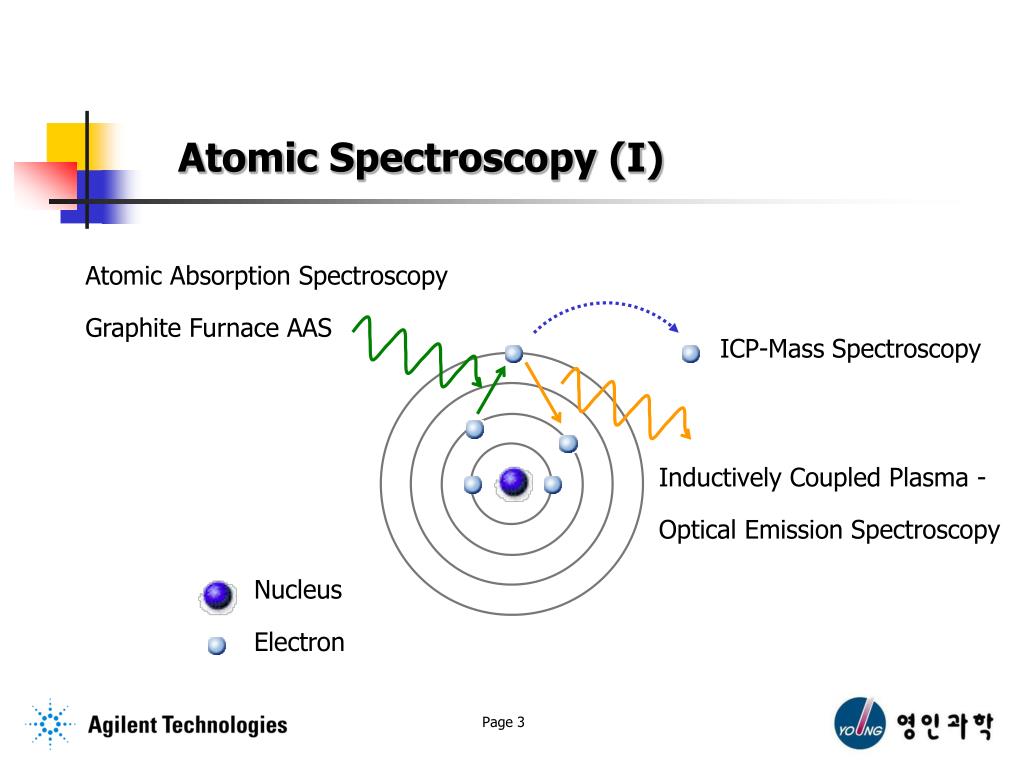 Atomic Spectroscopy (I)

Atomic Absorption Spectroscopy

Graphite Furnace AAS

ICP-Mass Spectroscopy

Inductively Coupled Plasma -

Optical Emission Spectroscopy

Nucleus

Electron

Agilent Technologies

Page 3

YOUNG 영인과학